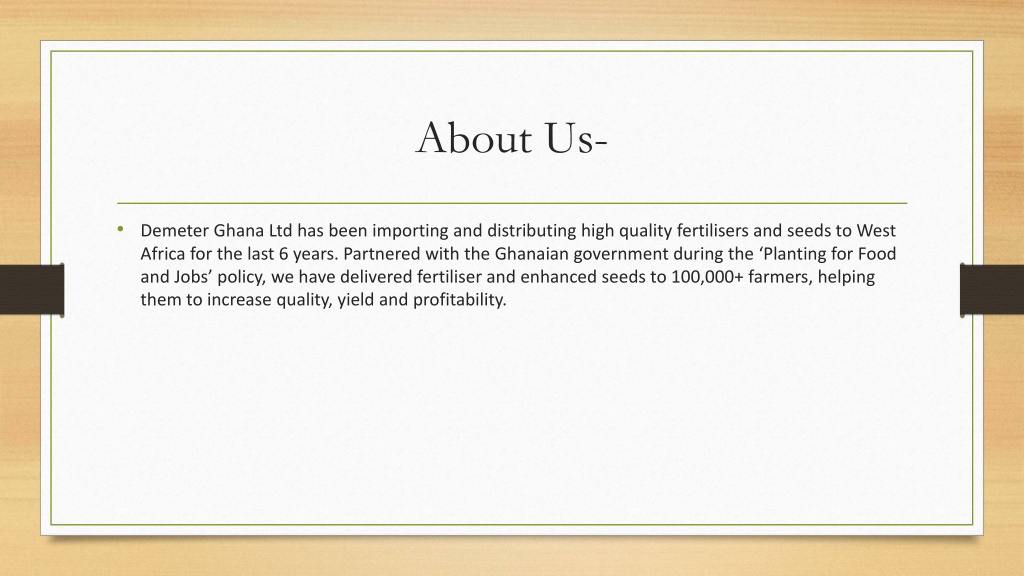 About Us-

• Demeter Ghana Ltd has been importing and distributing high quality fertilisers and seeds to West Africa for the last 6 years. Partnered with the Ghanaian government during the ‘Planting for Food and Jobs’ policy, we have delivered fertiliser and enhanced seeds to 100,000+ farmers, helping them to increase quality, yield and profitability.